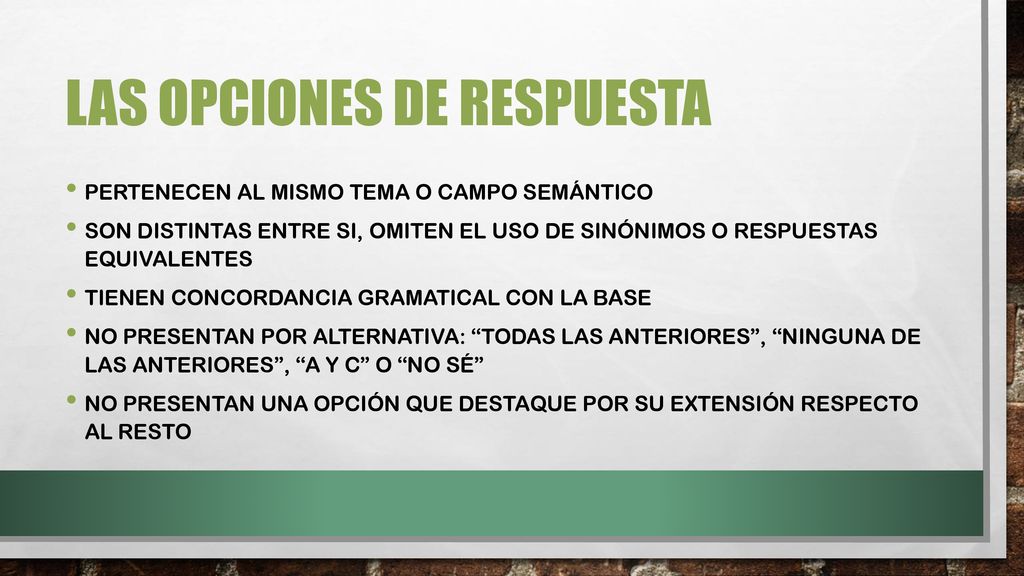 LAS OPCIONES DE RESPUESTA

• PERTENECEN AL MISMO TEMA O CAMPO SEMÁNTICO

• SON DISTINTAS ENTRE SI, OMITEN EL USO DE SINÓNIMOS O RESPUESTAS EQUIVALENTES

• TIENEN CONCORDANCIA GRAMATICAL CON LA BASE

• NO PRESENTAN POR ALTERNATIVA: “TODAS LAS ANTERIORES”, “NINGUNA DE LAS ANTERIORES”, “A Y C” O “NO SÉ”

• NO PRESENTAN UNA OPCIÓN QUE DESTAQUE POR SU EXTENSIÓN RESPECTO AL RESTO